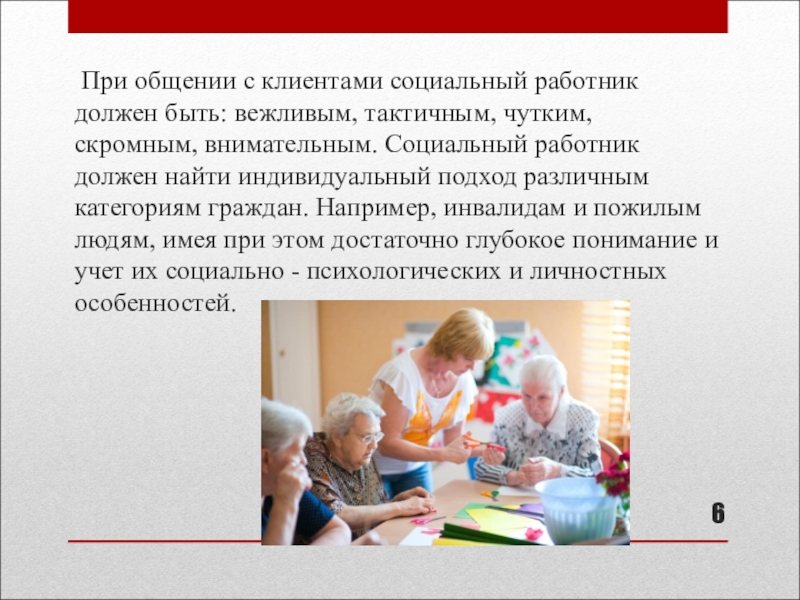 При общении с клиентами социальный работник должен быть: вежливым, тактичным, чутким, скромным, внимательным. Социальный работник должен найти индивидуальный подход различным категориям граждан. Например, инвалидам и пожилым людям, имея при этом достаточно глубокое понимание и учет их социально - психологических и личностных особенностей.

6